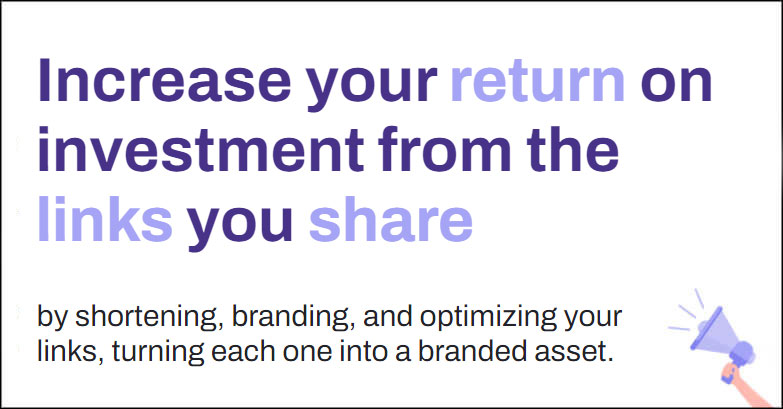 Increase your return on investment from the links you share

by shortening, branding, and optimizing your links, turning each one into a branded asset.